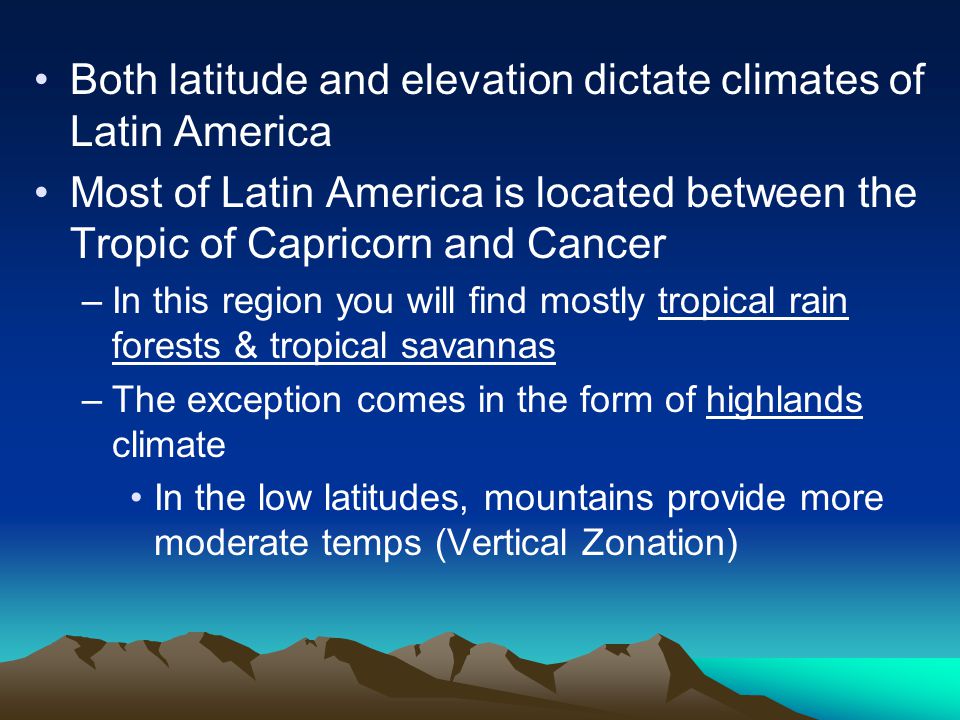 • Both latitude and elevation dictate climates of Latin America

• Most of Latin America is located between the Tropic of Capricorn and Cancer

– In this region you will find mostly tropical rain forests & tropical savannas

– The exception comes in the form of highlands climate

• In the low latitudes, mountains provide more moderate temps (Vertical Zonation)